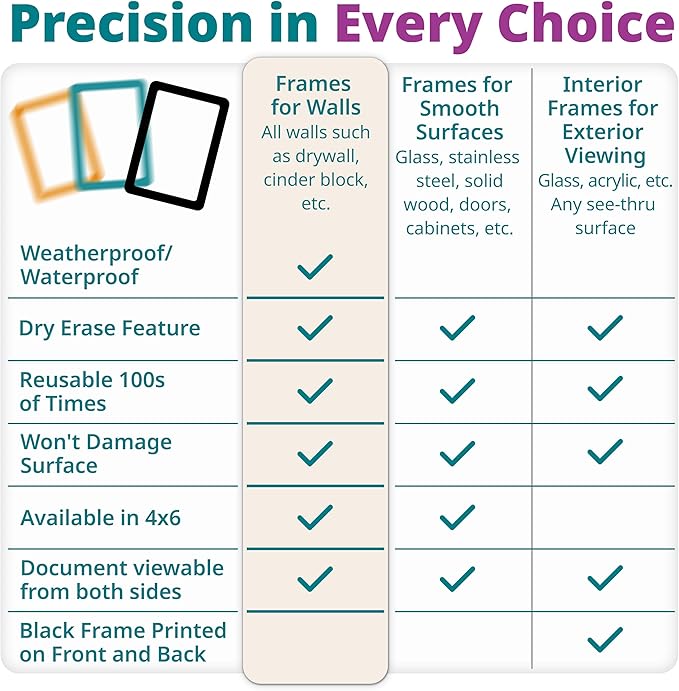 Precision in Every Choice

| | Frames for Walls All walls such as drywall, cinder block, etc. | Frames for Smooth Surfaces Glass, stainless steel, solid wood, doors, cabinets, etc. | Interior Frames for Exterior Viewing Glass, acrylic, etc. Any see-thru surface |
|---|---|---|---|
| Weatherproof/ Waterproof | ✓ | | |
| Dry Erase Feature | ✓ | ✓ | ✓ |
| Reusable 100s of Times | ✓ | ✓ | ✓ |
| Won't Damage Surface | ✓ | ✓ | ✓ |
| Available in 4x6 | ✓ | ✓ | |
| Document viewable from both sides | ✓ | ✓ | ✓ |
| Black Frame Printed on Front and Back | | | ✓ |